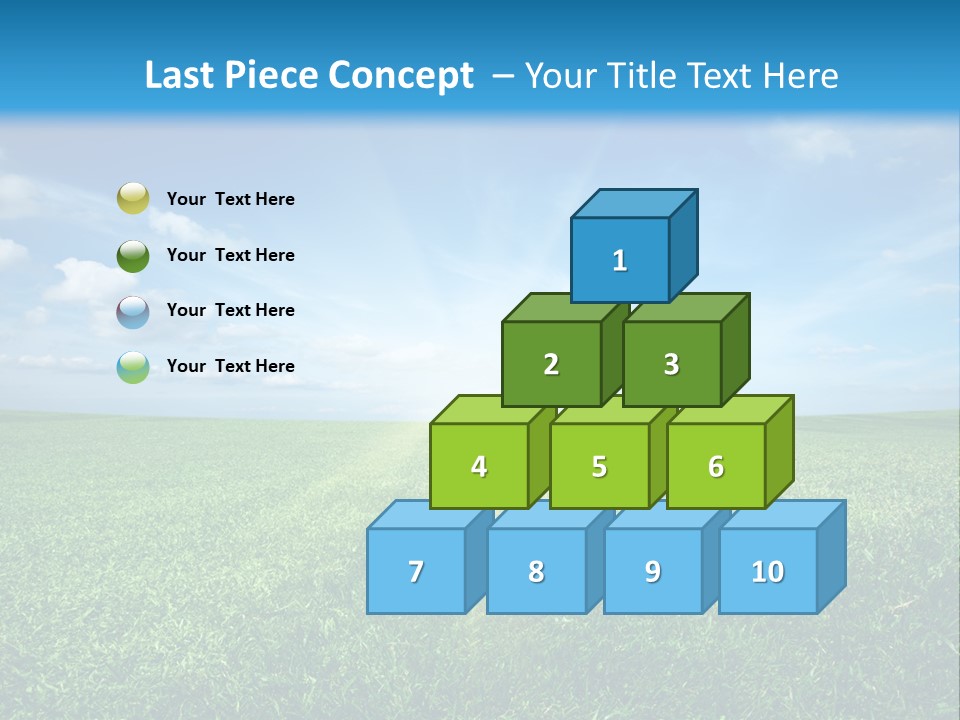 Last Piece Concept – Your Title Text Here

Your Text Here

Your Text Here

Your Text Here

Your Text Here

1

2

3

4

5

6

7

8

9

10